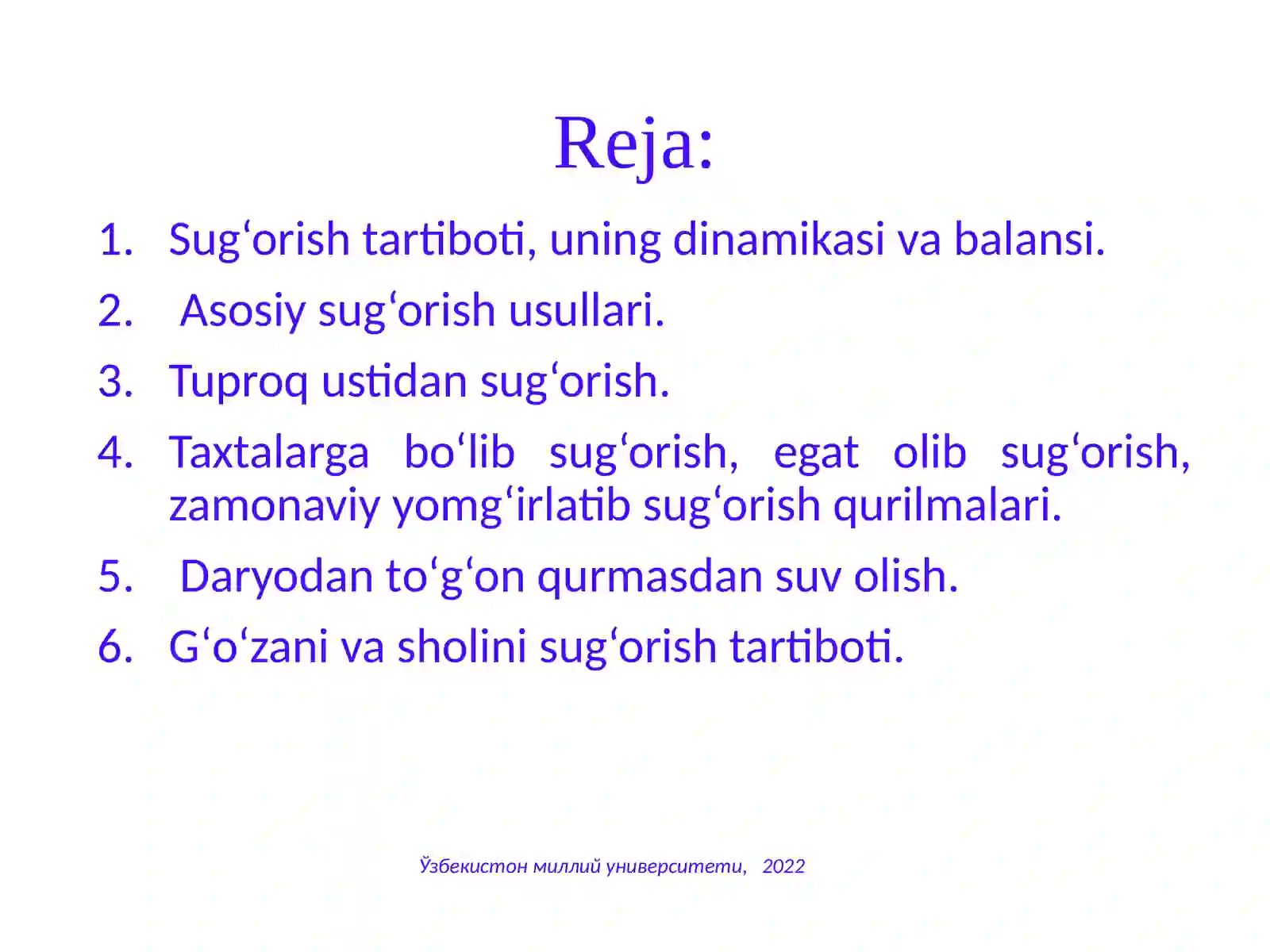 Reja:

1. Sug‘orish tartiboti, uning dinamikasi va balansi.
2. Asosiy sug‘orish usullari.
3. Tuproq ustidan sug‘orish.
4. Taxtalarga bo‘lib sug‘orish, egat olib sug‘orish, zamonaviy yomg‘irlatib sug‘orish qurilmalari.
5. Daryodan to‘g‘on qurmasdan suv olish.
6. G‘o‘zani va sholini sug‘orish tartiboti.

Ўзбекистон миллий университети, 2022